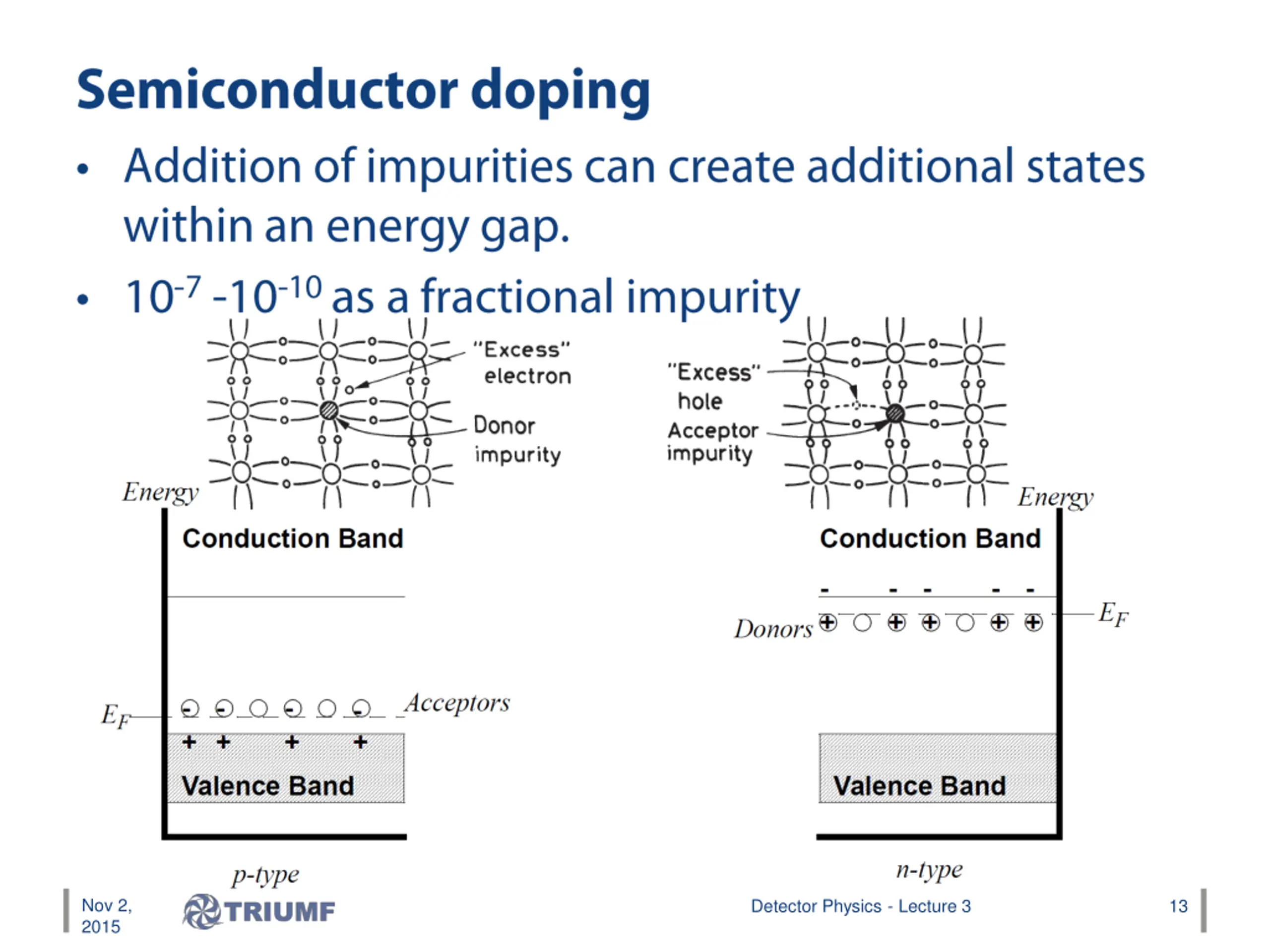 Semiconductor doping

• Addition of impurities can create additional states within an energy gap.

• $10^{-7}$ -$10^{-10}$ as a fractional impurity

"Excess" electron

Donor impurity

"Excess" hole

Acceptor impurity

Energy

Conduction Band

$E_F$

Acceptors

+ + + +

Valence Band

p-type

Energy

Conduction Band

- - - - -

Donors

$E_F$

Valence Band

n-type

Nov 2, 2015

TRIUMF

Detector Physics - Lecture 3

13